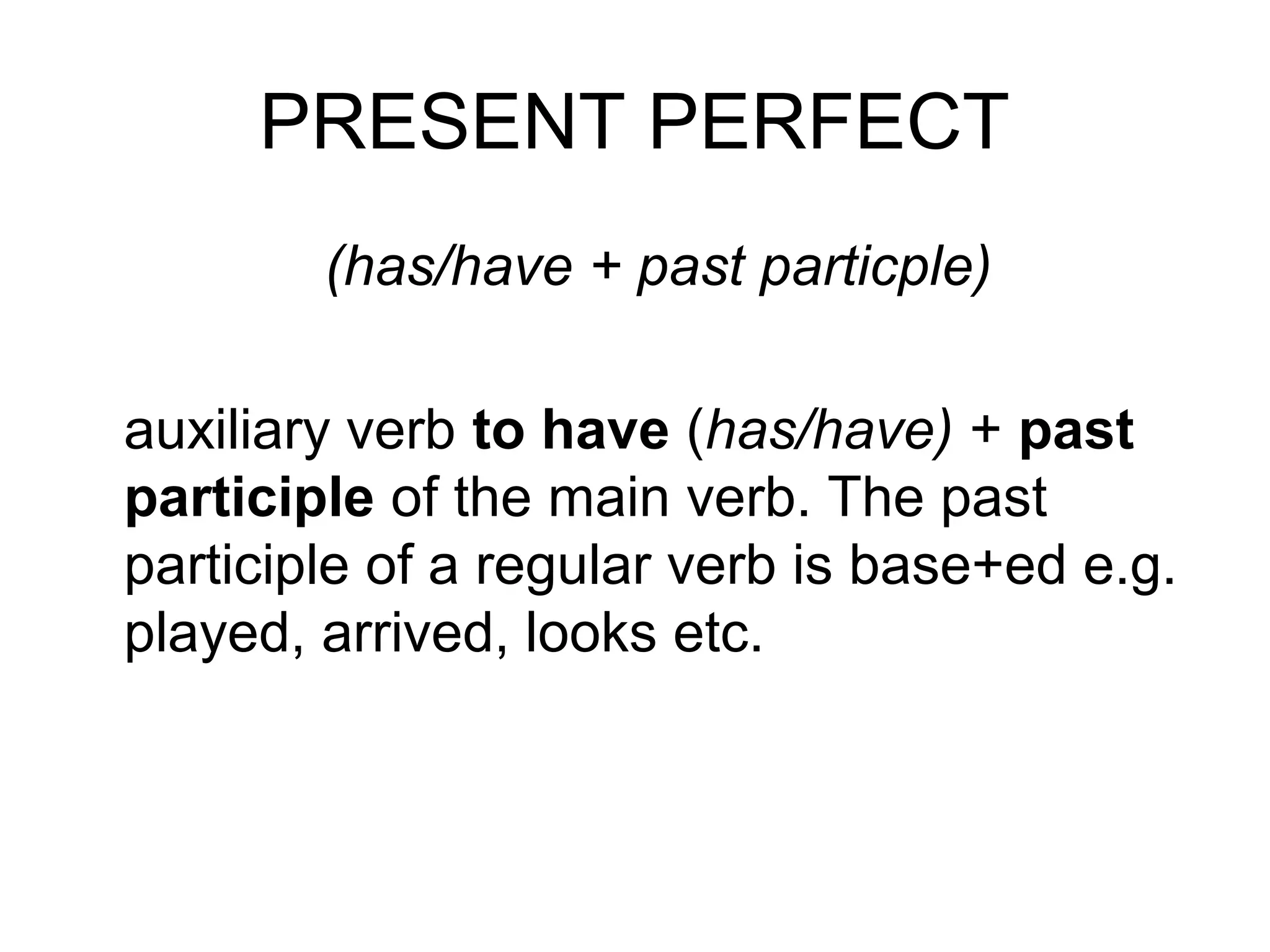 PRESENT PERFECT

(has/have + past particple)

auxiliary verb to have (has/have) + past participle of the main verb. The past participle of a regular verb is base+ed e.g. played, arrived, looks etc.